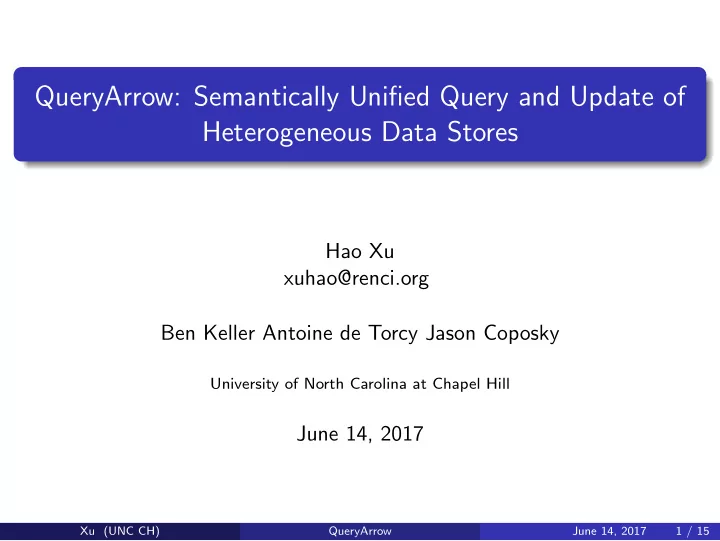 QueryArrow: Semantically Unified Query and Update of Heterogeneous Data Stores

Hao Xu
xuhao@renci.org

Ben Keller Antoine de Torcy Jason Coposky

University of North Carolina at Chapel Hill

June 14, 2017

Xu (UNC CH) QueryArrow June 14, 2017 1 / 15